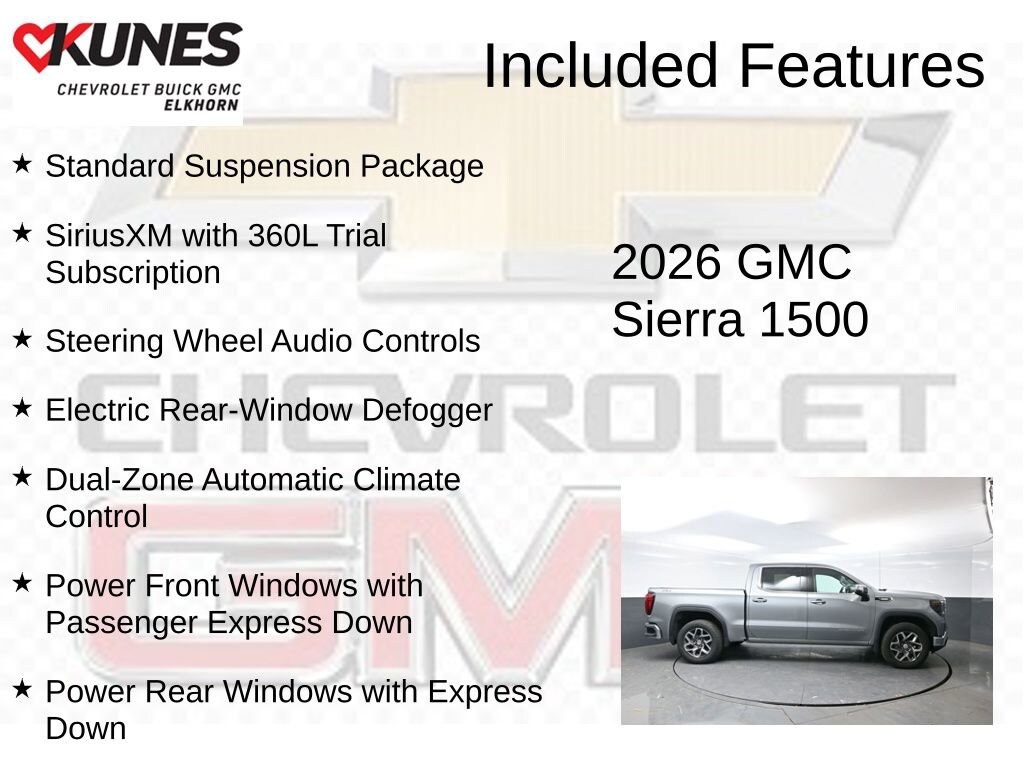 KUNES
CHEVROLET BUICK GMC
ELKHORN

Included Features

★ Standard Suspension Package

★ SiriusXM with 360L Trial Subscription

★ Steering Wheel Audio Controls

★ Electric Rear-Window Defogger

★ Dual-Zone Automatic Climate Control

★ Power Front Windows with Passenger Express Down

★ Power Rear Windows with Express Down

2026 GMC
Sierra 1500

CHEVROLET

GMC